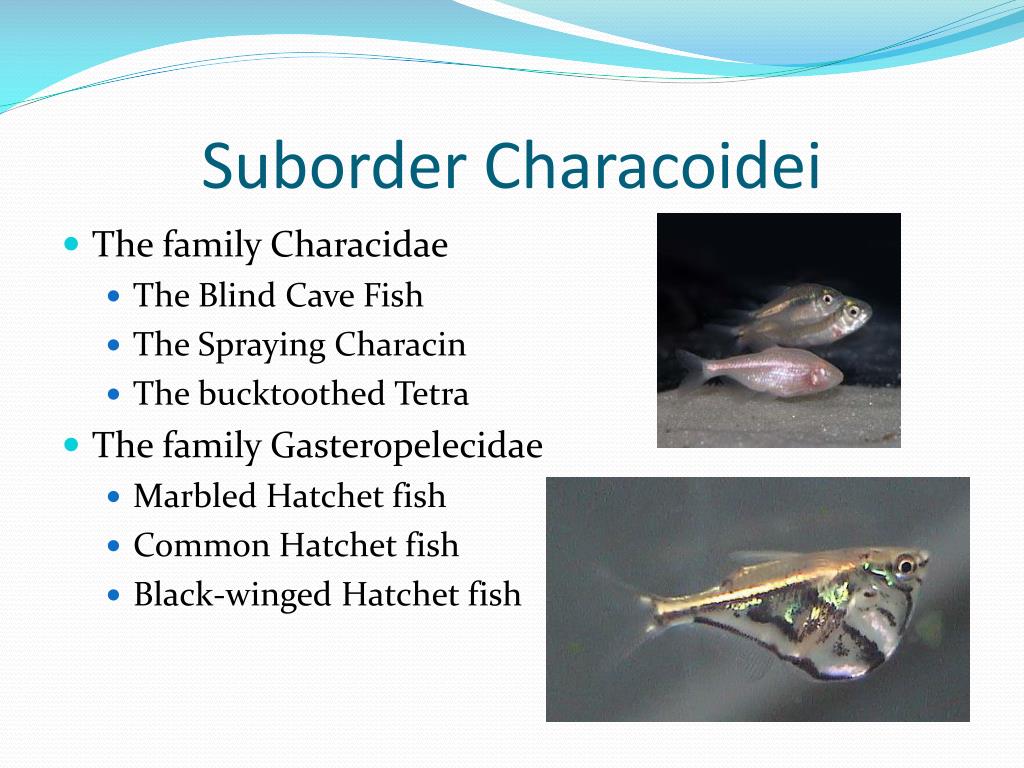 Suborder Characoidei

- The family Characidae
  - The Blind Cave Fish
  - The Spraying Characin
  - The bucktoothed Tetra
- The family Gasteropelecidae
  - Marbled Hatchet fish
  - Common Hatchet fish
  - Black-winged Hatchet fish